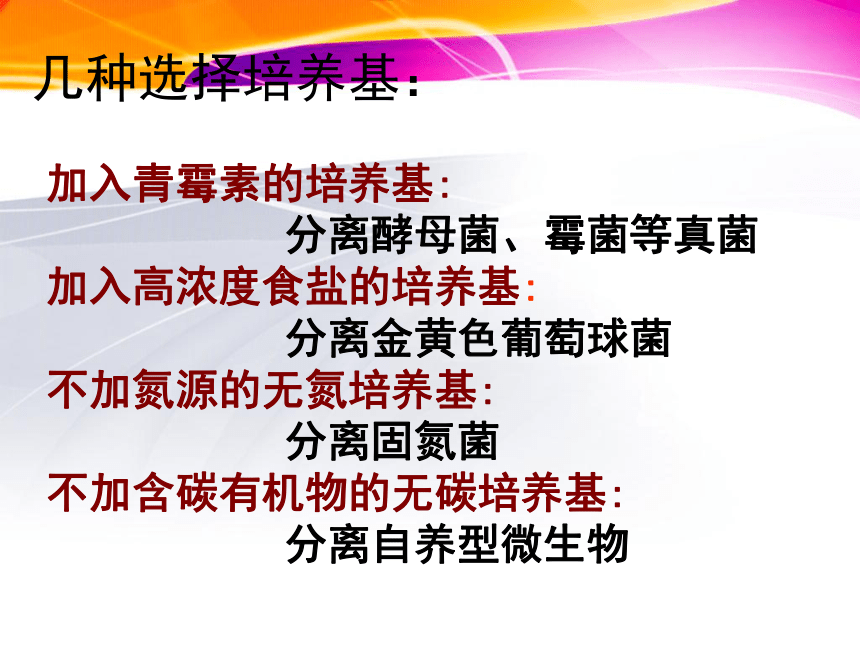 几种选择培养基:

加入青霉素的培养基:
分离酵母菌、霉菌等真菌
加入高浓度食盐的培养基:
分离金黄色葡萄球菌
不加氮源的无氮培养基:
分离固氮菌
不加含碳有机物的无碳培养基:
分离自养型微生物